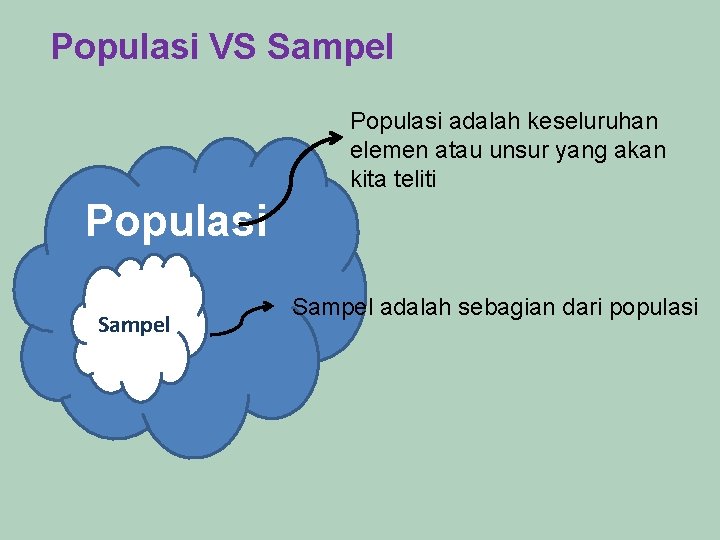 Populasi VS Sampel

Populasi adalah keseluruhan elemen atau unsur yang akan kita teliti

Populasi

Sampel

Sampel adalah sebagian dari populasi